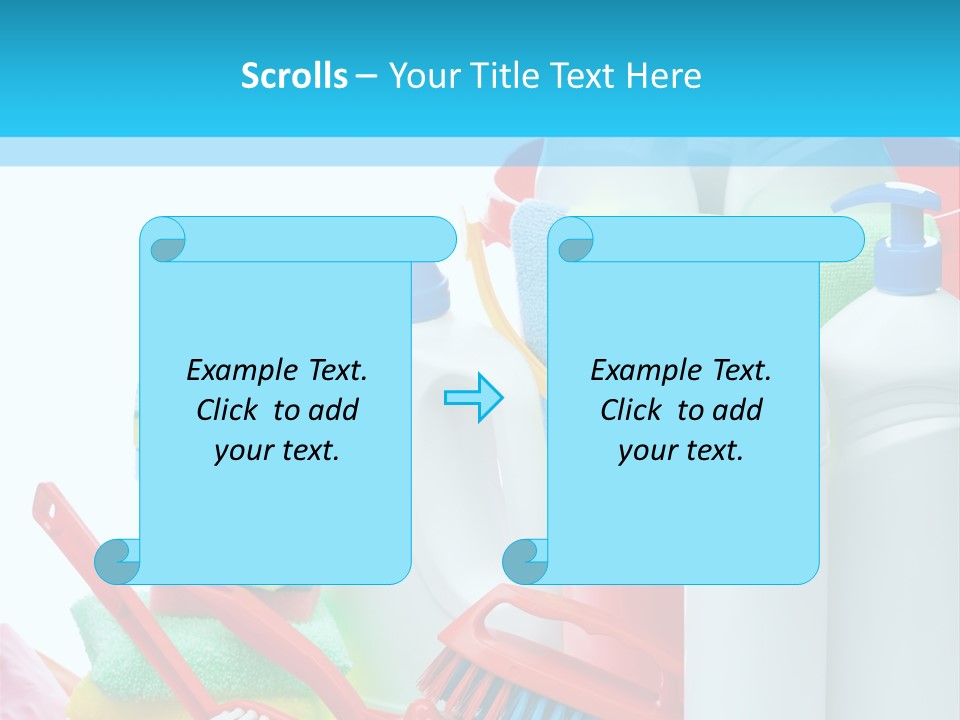 Scrolls – Your Title Text Here

Example Text. Click to add your text.

Example Text. Click to add your text.